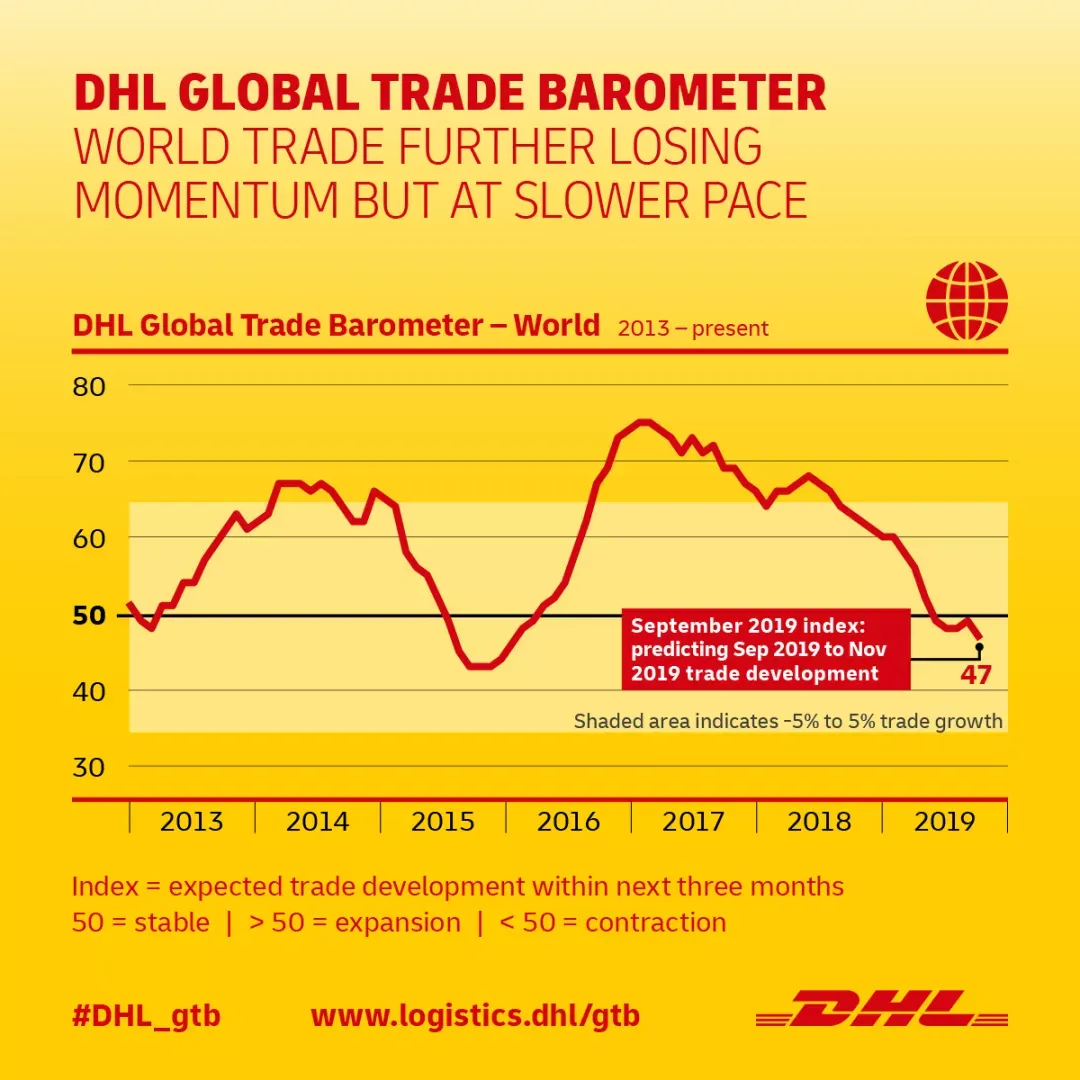 DHL GLOBAL TRADE BAROMETER
WORLD TRADE FURTHER LOSING MOMENTUM BUT AT SLOWER PACE

DHL Global Trade Barometer – World 2013 – present

80
70
60
50
40
30

September 2019 index: predicting Sep 2019 to Nov 2019 trade development

47

Shaded area indicates -5% to 5% trade growth

2013 2014 2015 2016 2017 2018 2019

Index = expected trade development within next three months
50 = stable | > 50 = expansion | < 50 = contraction

#DHL_gtb www.logistics.dhl/gtb DHL